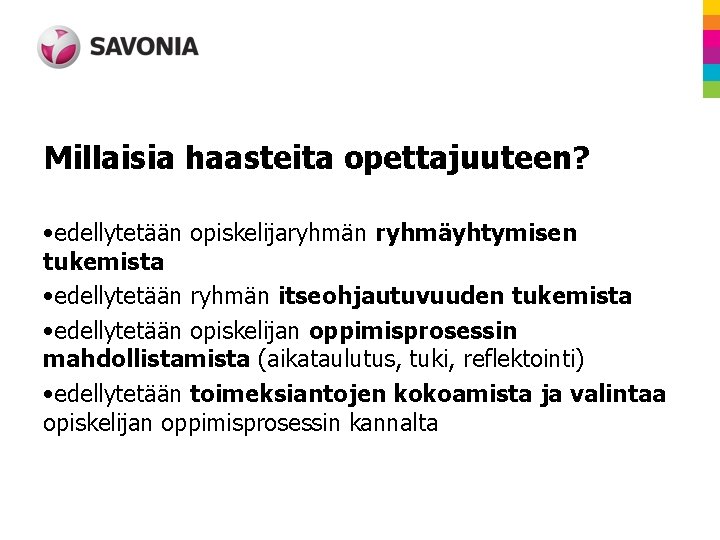 SAVONIA

Millaisia haasteita opettajuuteen?

•edellytetään opiskelijaryhmän ryhmäyhtymisen tukemista

•edellytetään ryhmän itseohjautuvuuden tukemista

•edellytetään opiskelijan oppimisprosessin mahdollistamista (aikataulutus, tuki, reflektointi)

•edellytetään toimeksiantojen kokoamista ja valintaa opiskelijan oppimisprosessin kannalta